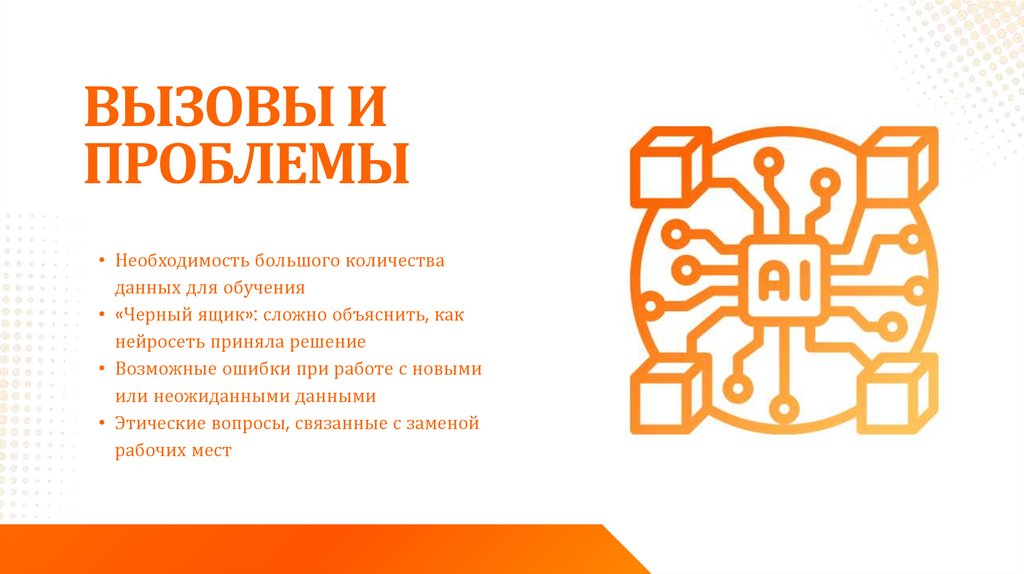 ВЫЗОВЫ И ПРОБЛЕМЫ

• Необходимость большого количества данных для обучения
• «Черный ящик»: сложно объяснить, как нейросеть приняла решение
• Возможные ошибки при работе с новыми или неожиданными данными
• Этические вопросы, связанные с заменой рабочих мест

AI